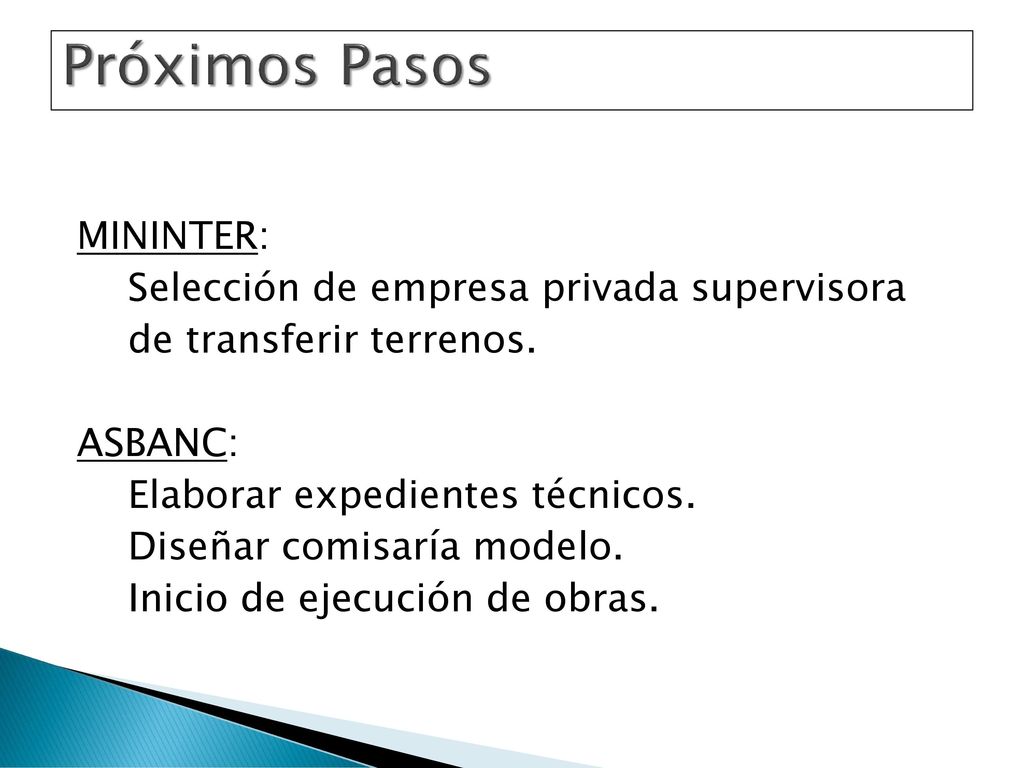 Próximos Pasos

MININTER:
Selección de empresa privada supervisora de transferir terrenos.

ASBANC:
Elaborar expedientes técnicos.
Diseñar comisaría modelo.
Inicio de ejecución de obras.